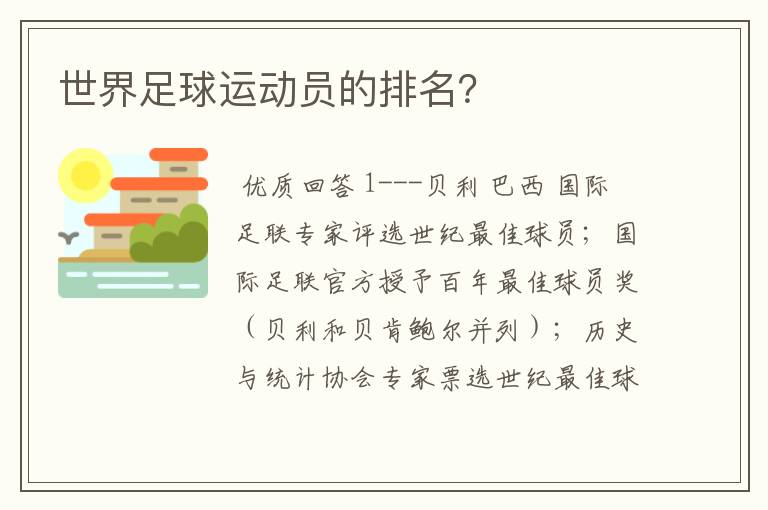 世界足球运动员的排名?

优质回答 1---贝利 巴西 国际足联专家评选世纪最佳球员；国际足联官方授予百年最佳球员奖（贝利和贝肯鲍尔并列）；历史与统计协会专家票选世纪最佳球